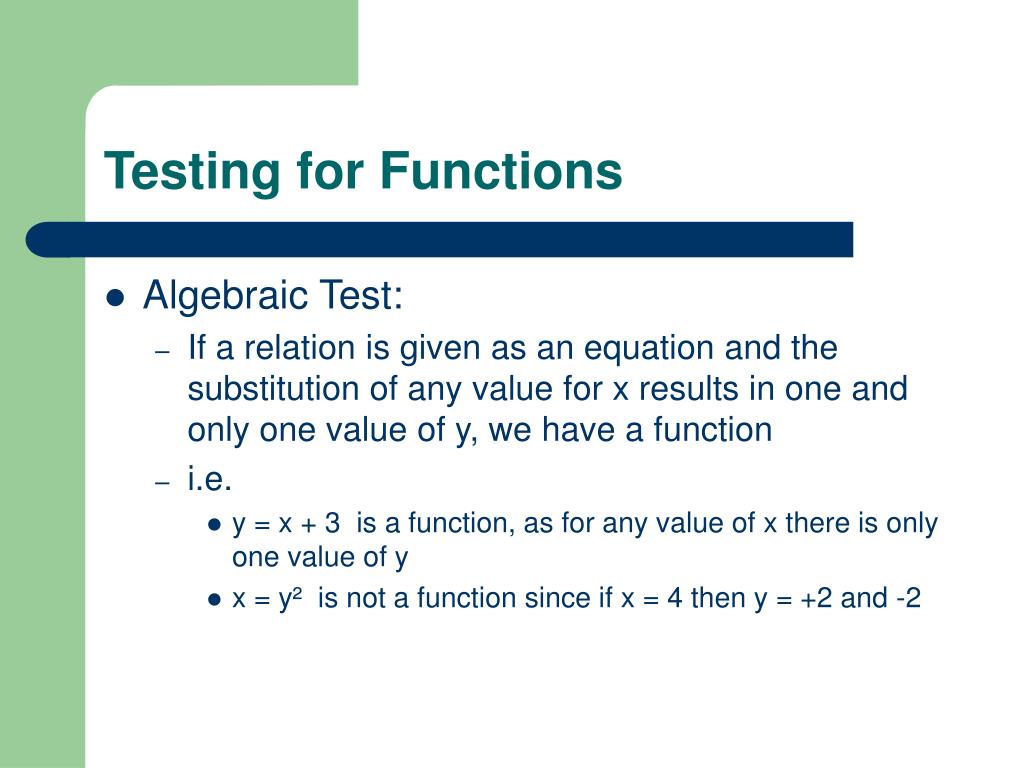 Testing for Functions

- Algebraic Test:
  - If a relation is given as an equation and the substitution of any value for x results in one and only one value of y, we have a function
  - i.e.
    - $y = x + 3$ is a function, as for any value of x there is only one value of y
    - $x = y^2$ is not a function since if $x = 4$ then $y = +2$ and $-2$